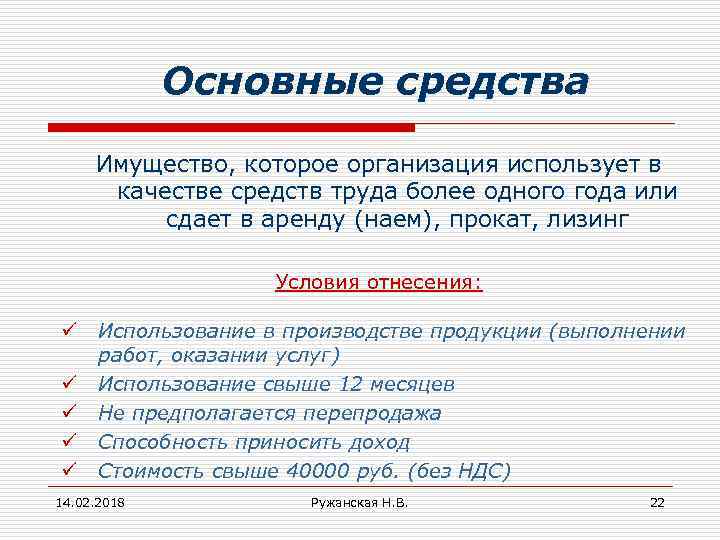 Основные средства

Имущество, которое организация использует в качестве средств труда более одного года или сдает в аренду (наем), прокат, лизинг

Условия отнесения:

✓ Использование в производстве продукции (выполнении работ, оказании услуг)
✓ Использование свыше 12 месяцев
✓ Не предполагается перепродажа
✓ Способность приносить доход
✓ Стоимость свыше 40000 руб. (без НДС)

14.02.2018 Ружанская Н.В. 22